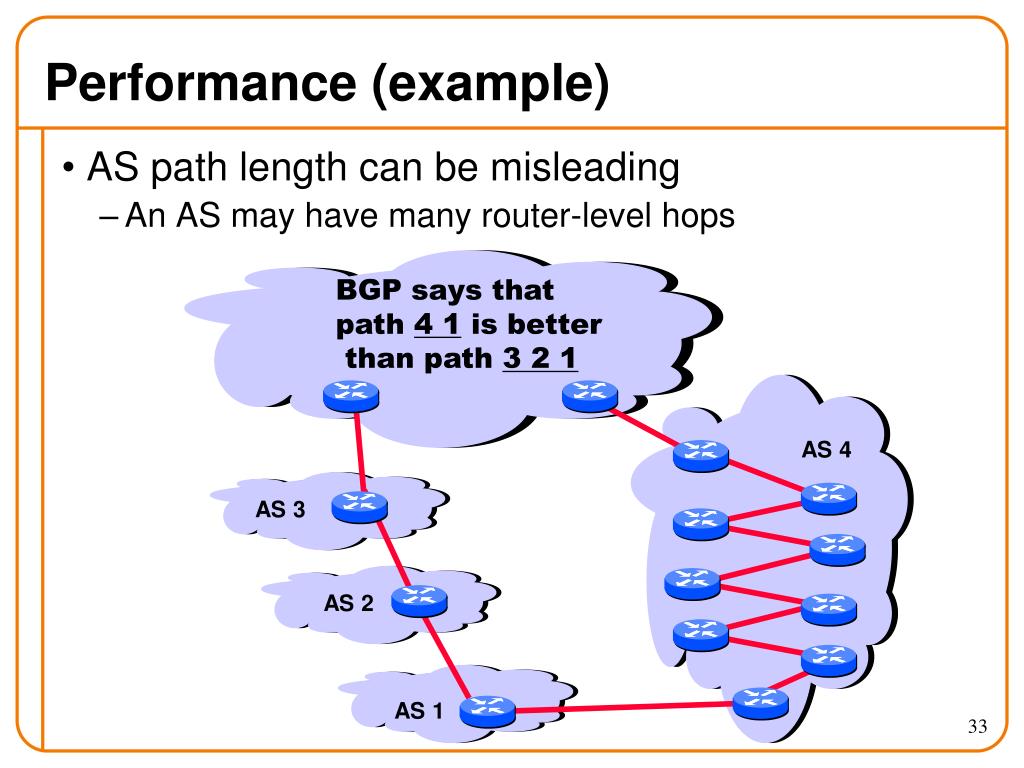 Performance (example)

• AS path length can be misleading
– An AS may have many router-level hops

BGP says that path 4 1 is better than path 3 2 1

AS 4

AS 3

AS 2

AS 1

33